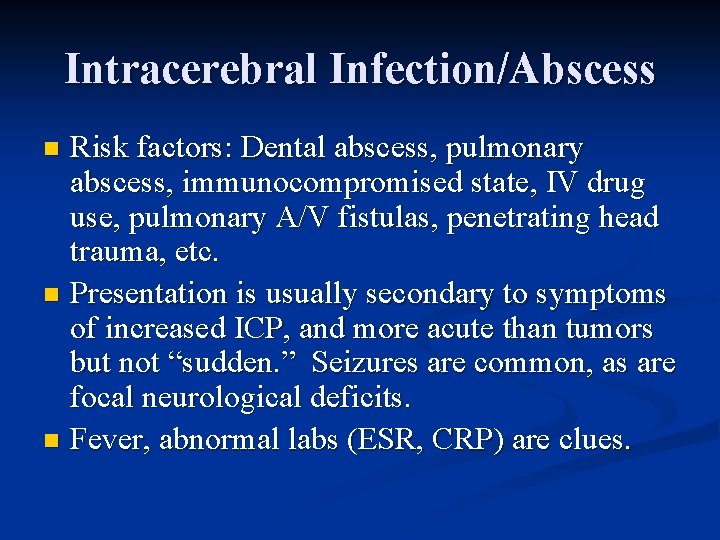 Intracerebral Infection/Abscess

Risk factors: Dental abscess, pulmonary abscess, immunocompromised state, IV drug use, pulmonary A/V fistulas, penetrating head trauma, etc.

Presentation is usually secondary to symptoms of increased ICP, and more acute than tumors but not “sudden.” Seizures are common, as are focal neurological deficits.

Fever, abnormal labs (ESR, CRP) are clues.